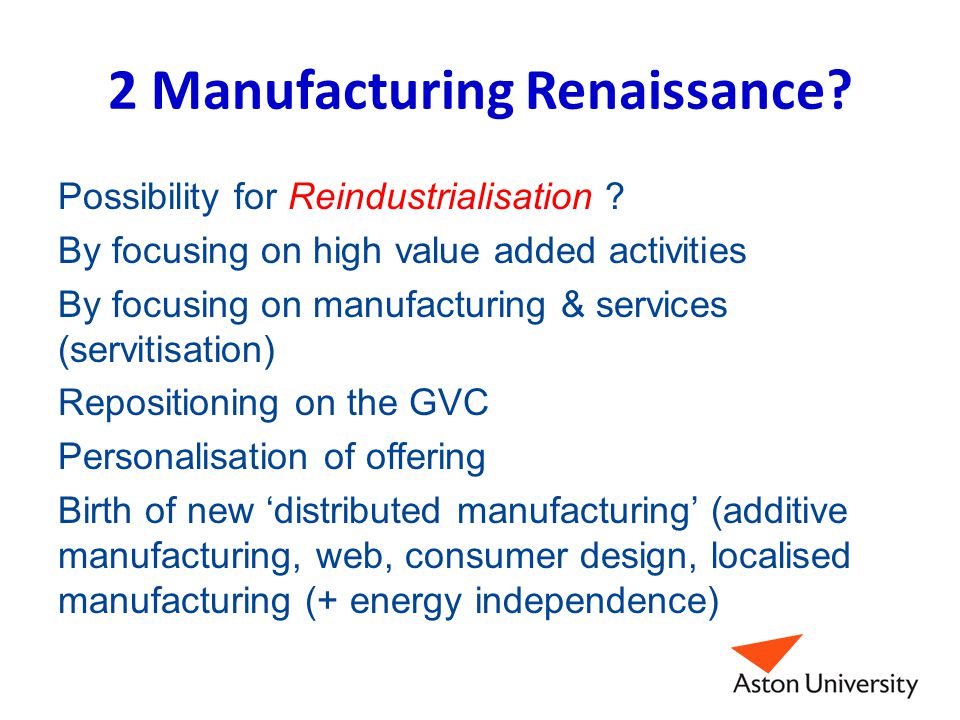 2 Manufacturing Renaissance?

Possibility for Reindustrialisation ?

By focusing on high value added activities

By focusing on manufacturing & services (servitisation)

Repositioning on the GVC

Personalisation of offering

Birth of new ‘distributed manufacturing’ (additive manufacturing, web, consumer design, localised manufacturing (+ energy independence)

Aston University